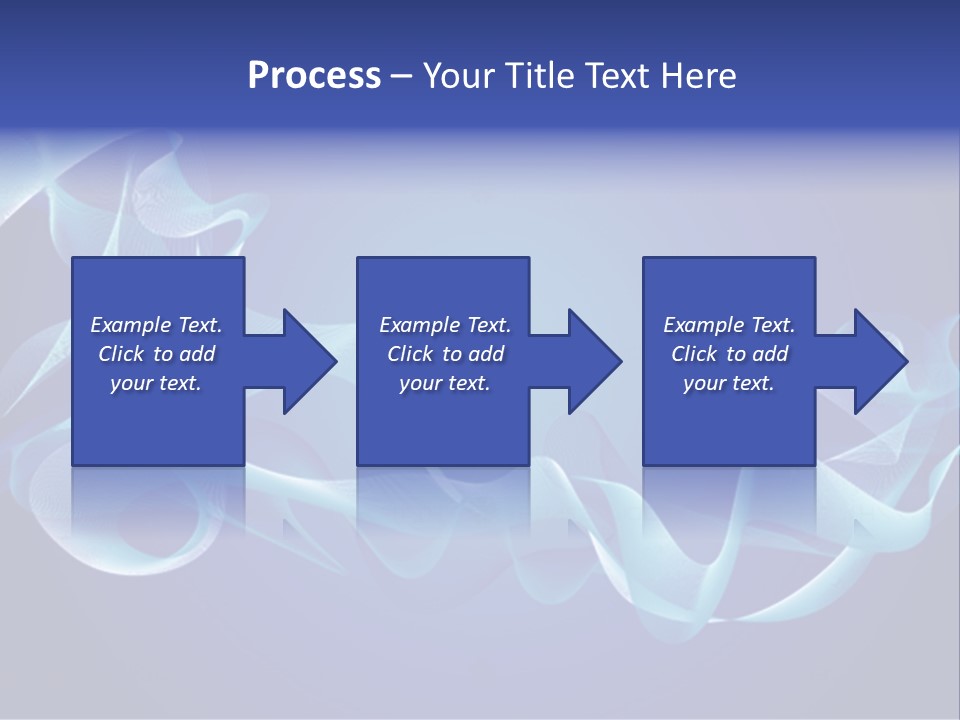 Process – Your Title Text Here

Example Text. Click to add your text.

Example Text. Click to add your text.

Example Text. Click to add your text.